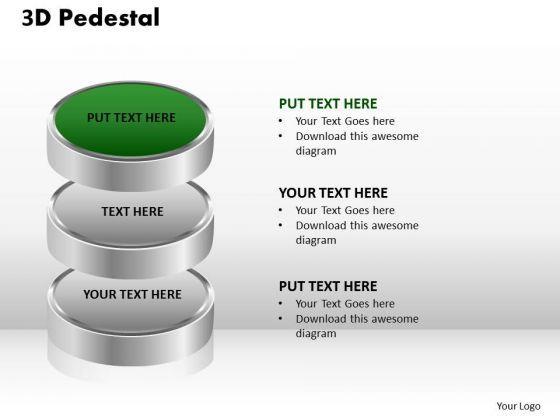 3D Pedestal

PUT TEXT HERE

TEXT HERE

YOUR TEXT HERE

PUT TEXT HERE
• Your Text Goes here
• Download this awesome diagram

YOUR TEXT HERE
• Your Text Goes here
• Download this awesome diagram

PUT TEXT HERE
• Your Text Goes here
• Download this awesome diagram

Your Logo